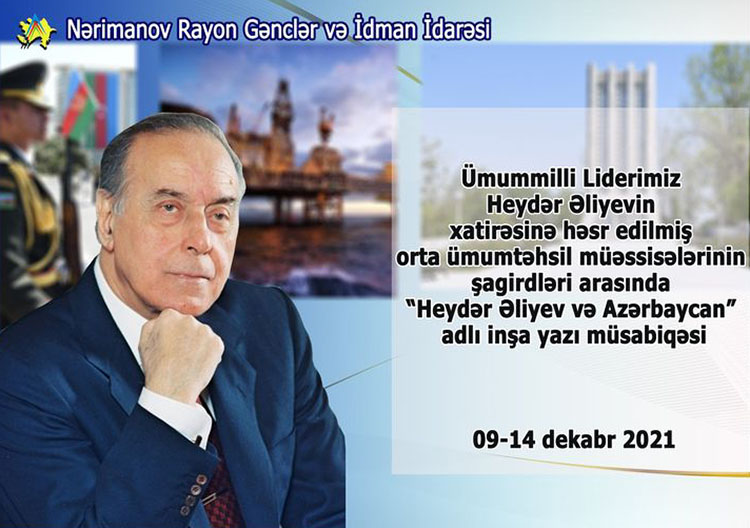 Nərimanov Rayon Gənclər və İdman İdarəsi

Ümummilli Liderimiz Heydər Əliyevin xatirəsinə həsr edilmiş orta ümumtəhsil müəssisələrinin şagirdləri arasında "Heydər Əliyev və Azərbaycan" adlı inşa yazı müsabiqəsi

09-14 dekabr 2021